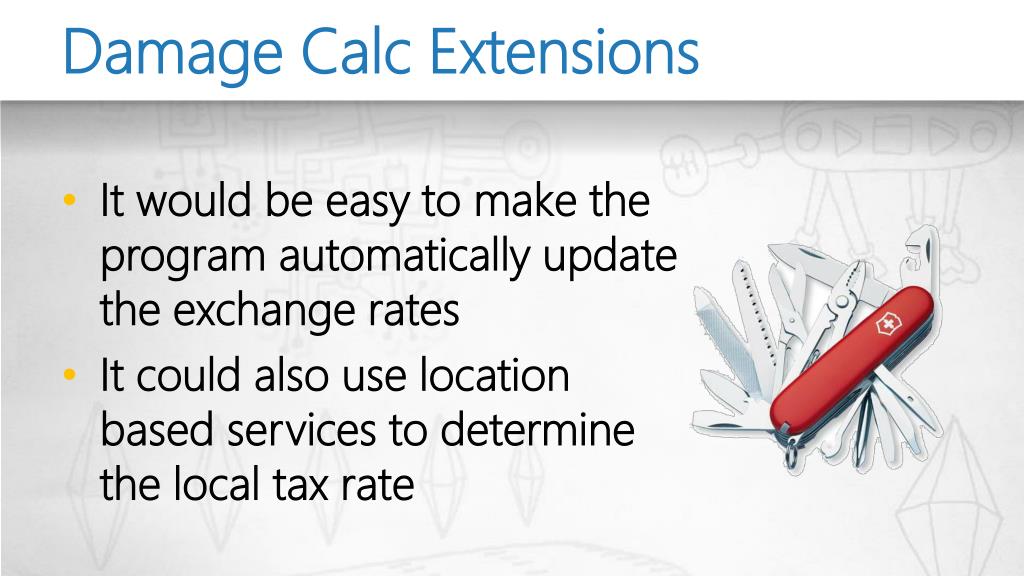 Damage Calc Extensions

• It would be easy to make the program automatically update the exchange rates
• It could also use location based services to determine the local tax rate